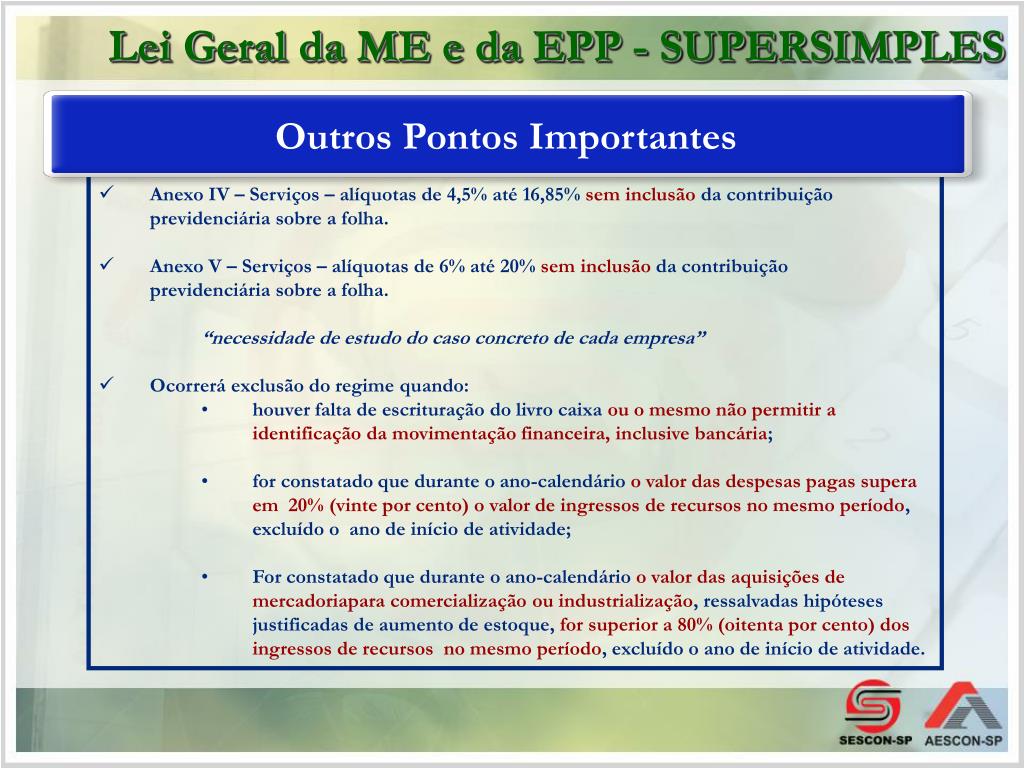 Lei Geral da ME e da EPP - SUPERSIMPLES

Outros Pontos Importantes

✓ Anexo IV – Serviços – alíquotas de 4,5% até 16,85% sem inclusão da contribuição previdenciária sobre a folha.

✓ Anexo V – Serviços – alíquotas de 6% até 20% sem inclusão da contribuição previdenciária sobre a folha.

“necessidade de estudo do caso concreto de cada empresa”

✓ Ocorrerá exclusão do regime quando:

• houver falta de escrituração do livro caixa ou o mesmo não permitir a identificação da movimentação financeira, inclusive bancária;

• for constatado que durante o ano-calendário o valor das despesas pagas supera em 20% (vinte por cento) o valor de ingressos de recursos no mesmo período, excluído o ano de início de atividade;

• For constatado que durante o ano-calendário o valor das aquisições de mercadoriapara comercialização ou industrialização, ressalvadas hipóteses justificadas de aumento de estoque, for superior a 80% (oitenta por cento) dos ingressos de recursos no mesmo período, excluído o ano de início de atividade.

SESCON-SP AESCON-SP